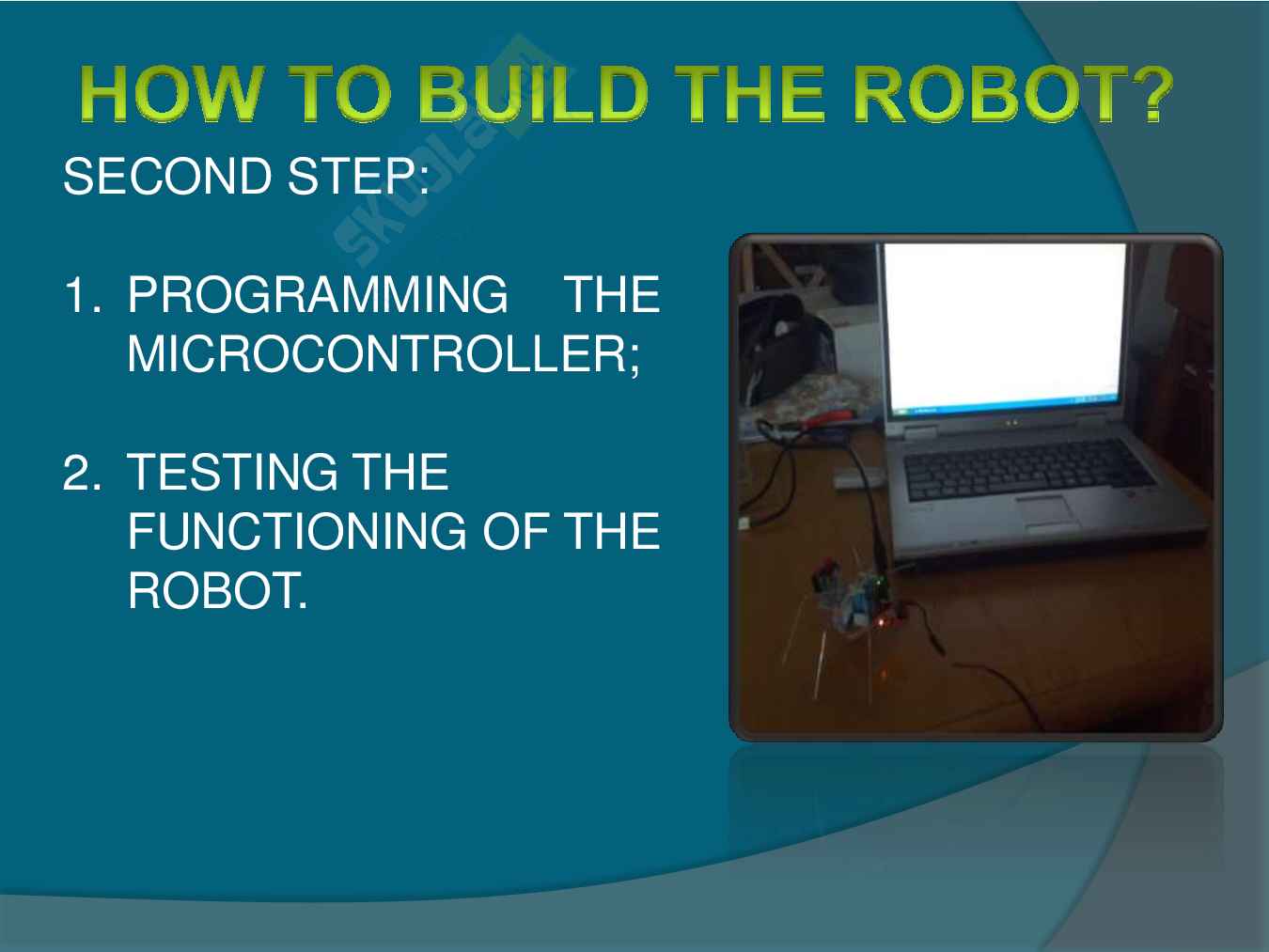 HOW TO BUILD THE ROBOT?

SECOND STEP:

1. PROGRAMMING THE MICROCONTROLLER;

2. TESTING THE FUNCTIONING OF THE ROBOT.